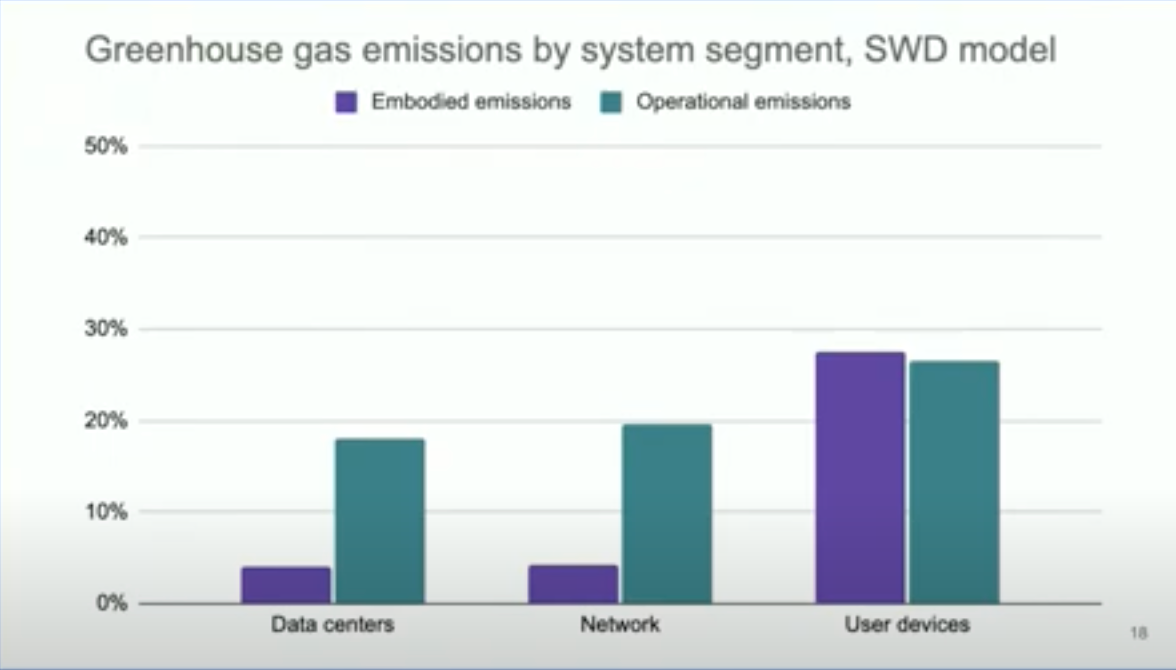 Greenhouse gas emissions by system segment, SWD model

Embodied emissions
Operational emissions

50%
40%
30%
20%
10%
0%

Data centers
Network
User devices

18